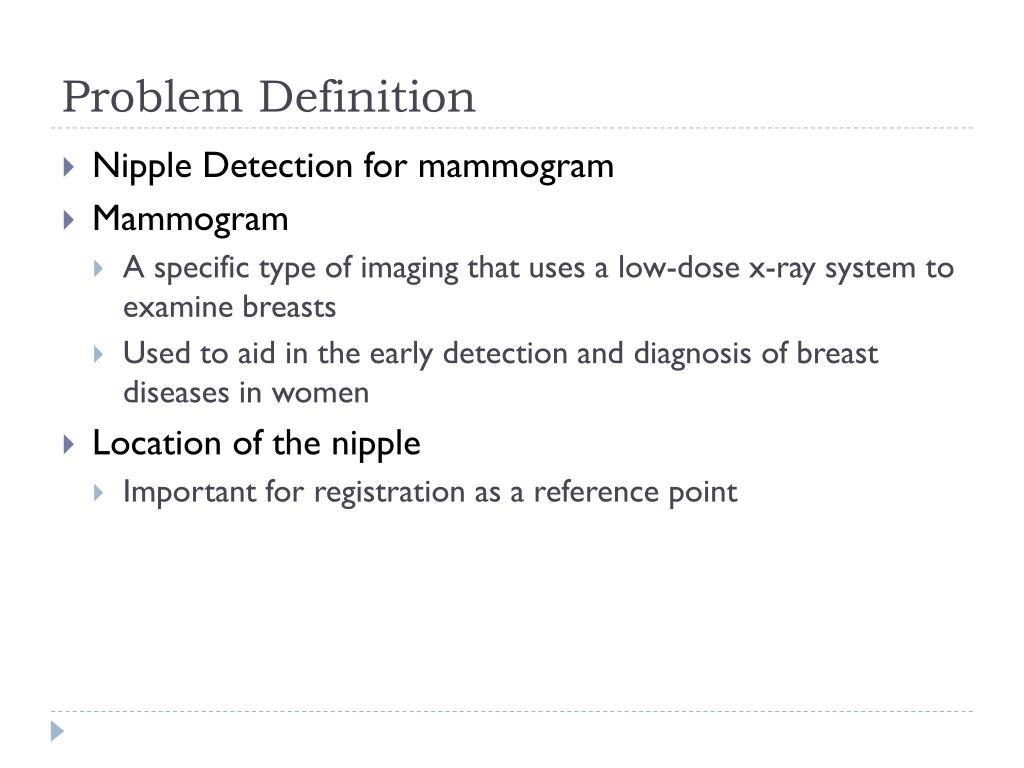 Problem Definition

Nipple Detection for mammogram

Mammogram

A specific type of imaging that uses a low-dose x-ray system to examine breasts

Used to aid in the early detection and diagnosis of breast diseases in women

Location of the nipple

Important for registration as a reference point